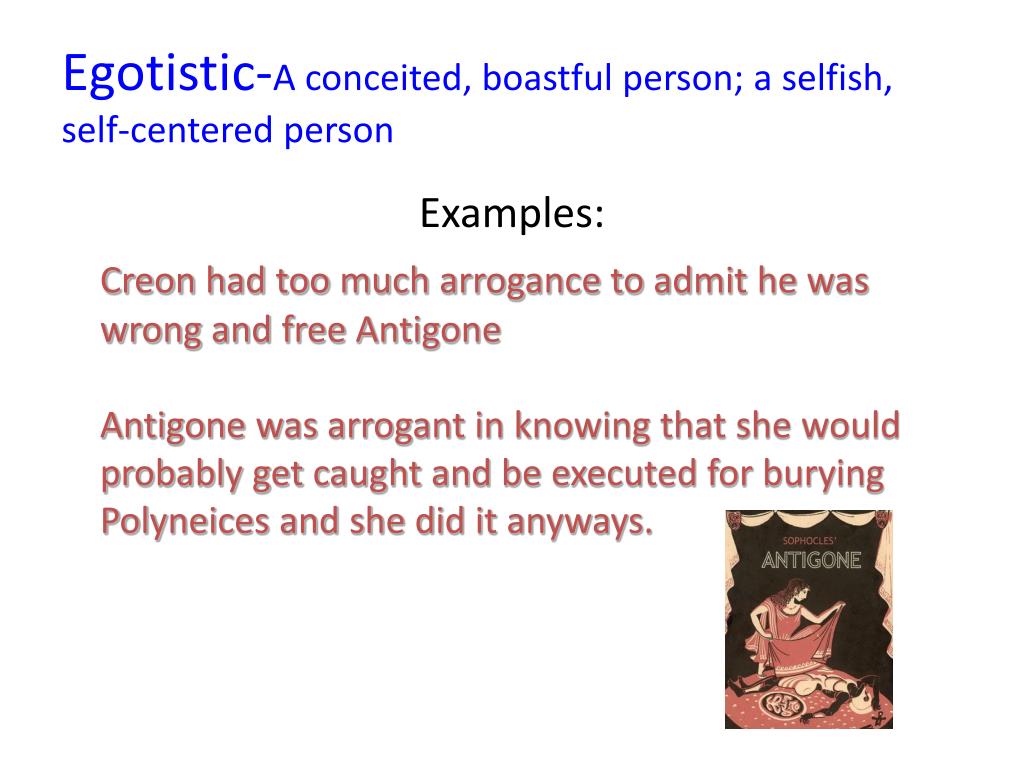 Egotistic-A conceited, boastful person; a selfish, self-centered person

Examples:

Creon had too much arrogance to admit he was wrong and free Antigone

Antigone was arrogant in knowing that she would probably get caught and be executed for burying Polyneices and she did it anyways.

SOPHOCLES'
ANTIGONE